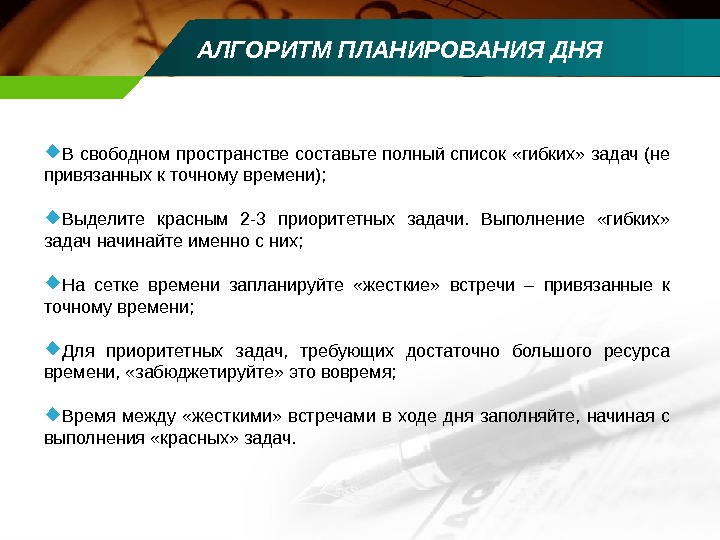 АЛГОРИТМ ПЛАНИРОВАНИЯ ДНЯ

В свободном пространстве составьте полный список «гибких» задач (не привязанных к точному времени);

Выделите красным 2-3 приоритетных задачи. Выполнение «гибких» задач начинайте именно с них;

На сетке времени запланируйте «жесткие» встречи – привязанные к точному времени;

Для приоритетных задач, требующих достаточно большого ресурса времени, «забюджетируйте» это вовремя;

Время между «жесткими» встречами в ходе дня заполняйте, начиная с выполнения «красных» задач.